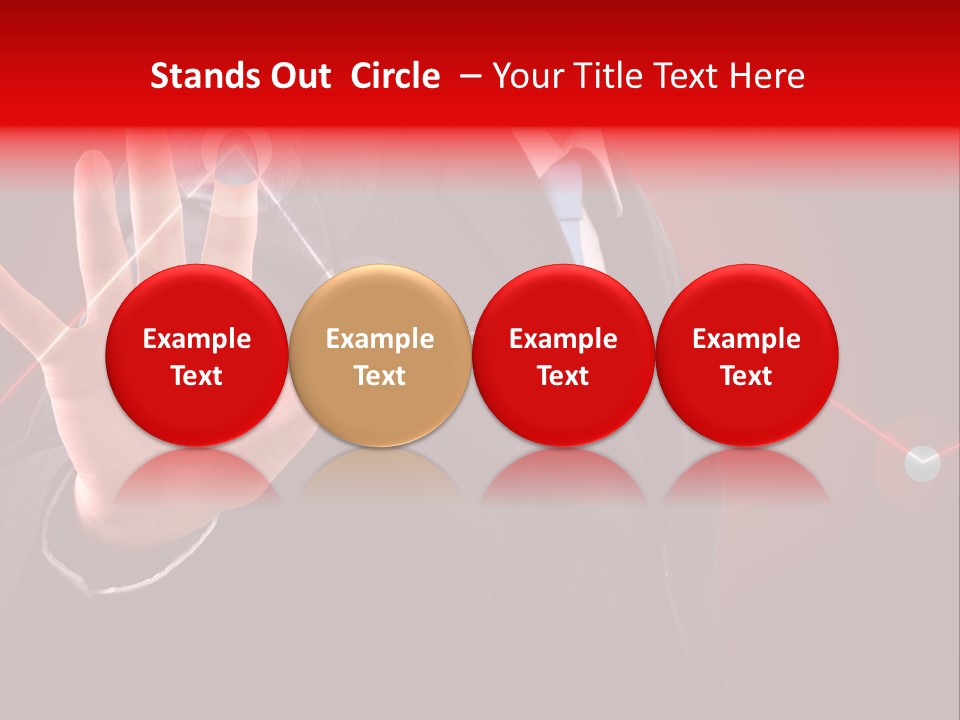 Stands Out Circle – Your Title Text Here

Example Text

Example Text

Example Text

Example Text